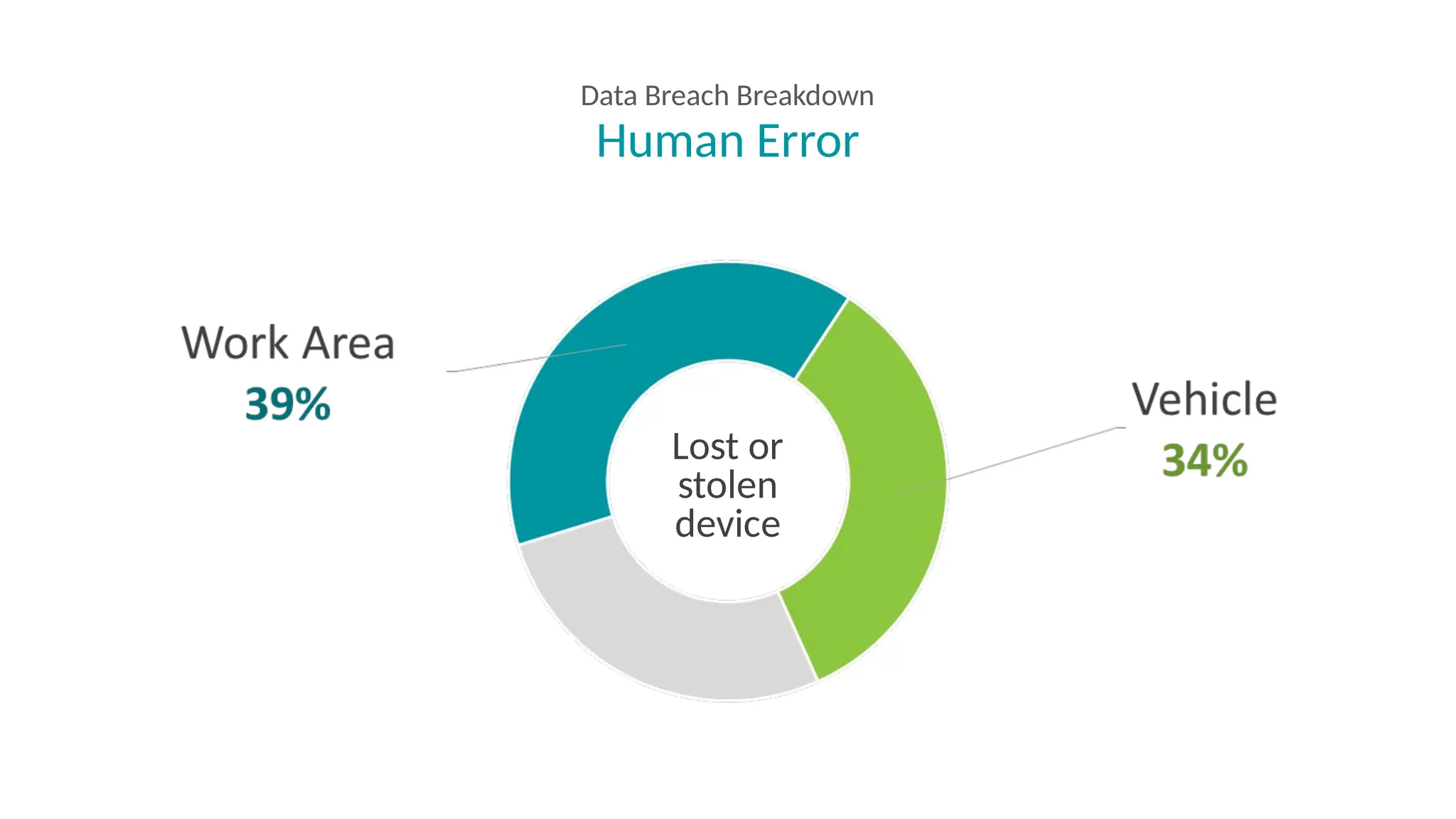 Data Breach Breakdown
Human Error

Work Area
39%

Lost or stolen device

Vehicle
34%